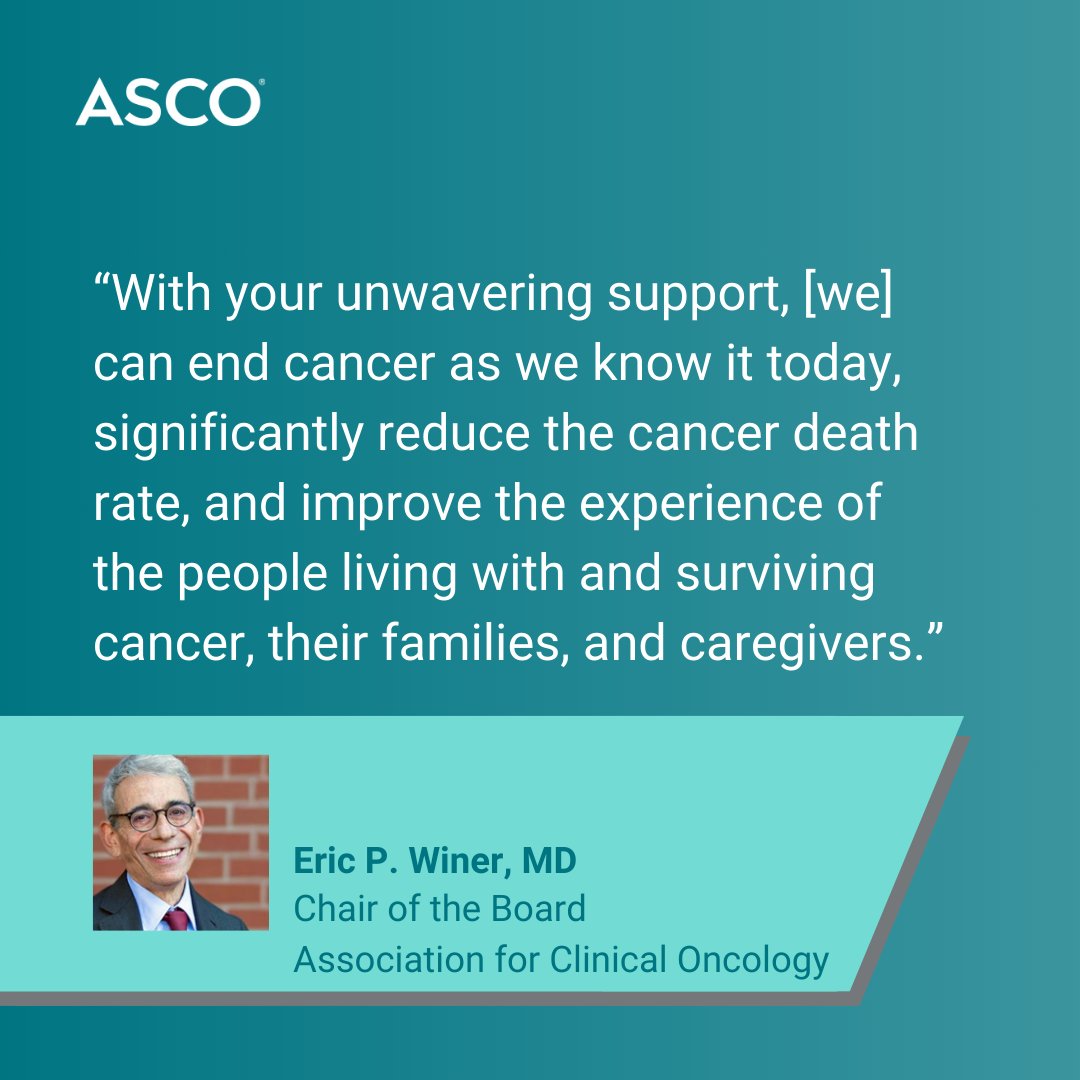 ASCO®

“With your unwavering support, [we] can end cancer as we know it today, significantly reduce the cancer death rate, and improve the experience of the people living with and surviving cancer, their families, and caregivers.”

Eric P. Winer, MD
Chair of the Board
Association for Clinical Oncology